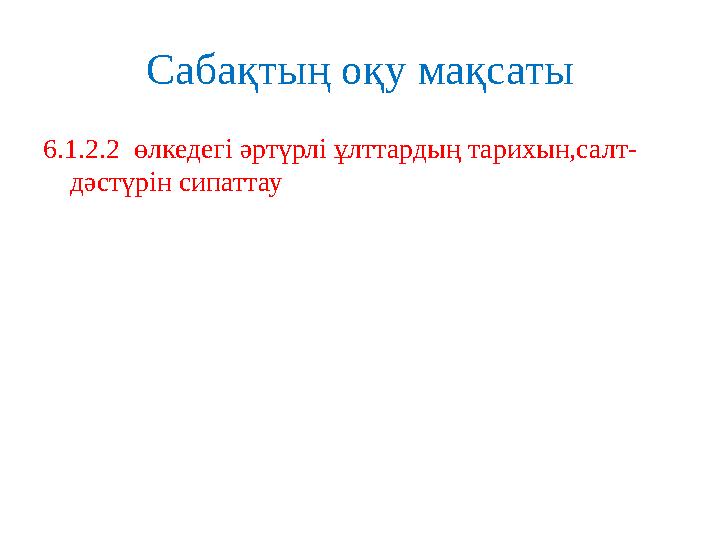 Сабақтың оқу мақсаты

6.1.2.2 өлкедегі әртүрлі ұлттардың тарихын,салт-дәстүрін сипаттау